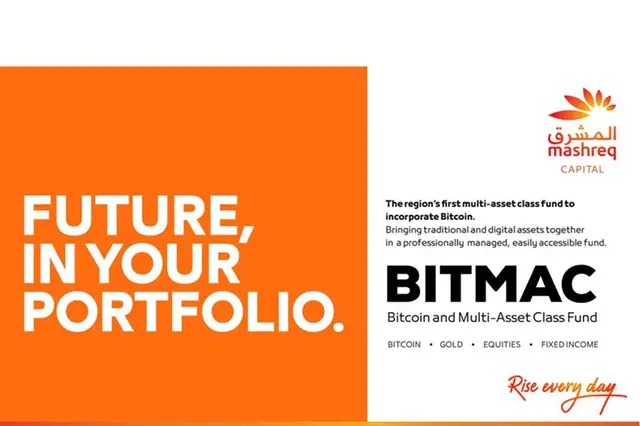 FUTURE, IN YOUR PORTFOLIO.

المشرق
mashreq
CAPITAL

The region's first multi-asset class fund to incorporate Bitcoin.
Bringing traditional and digital assets together in a professionally managed, easily accessible fund.

BITMAC
Bitcoin and Multi-Asset Class Fund

BITCOIN • GOLD • EQUITIES • FIXED INCOME

Rise every day